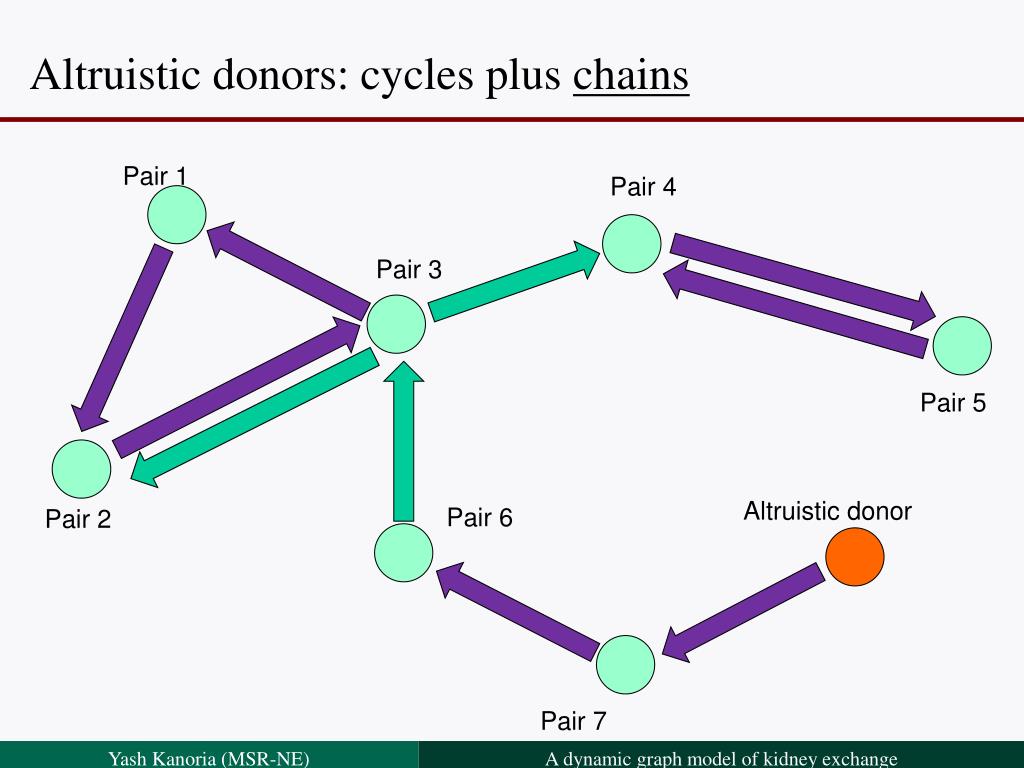 Altruistic donors: cycles plus chains

Pair 1

Pair 4

Pair 3

Pair 5

Pair 2

Pair 6

Altruistic donor

Pair 7

Yash Kanoria (MSR-NE)

A dynamic graph model of kidney exchange